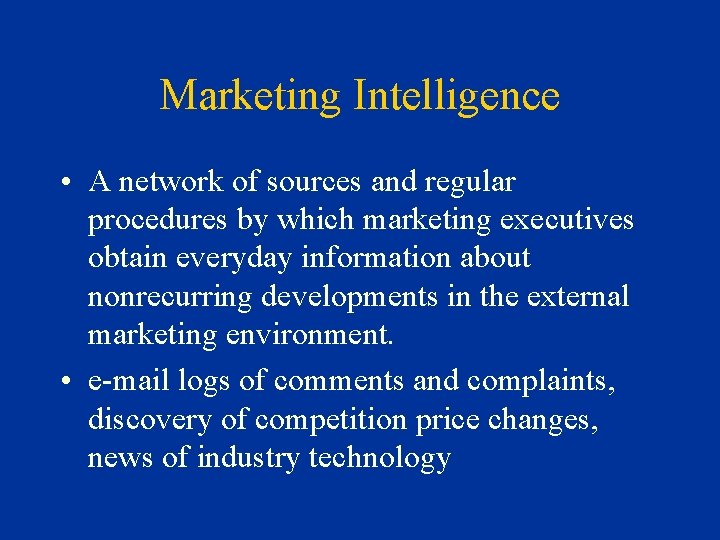 Marketing Intelligence

• A network of sources and regular procedures by which marketing executives obtain everyday information about nonrecurring developments in the external marketing environment.

• e-mail logs of comments and complaints, discovery of competition price changes, news of industry technology